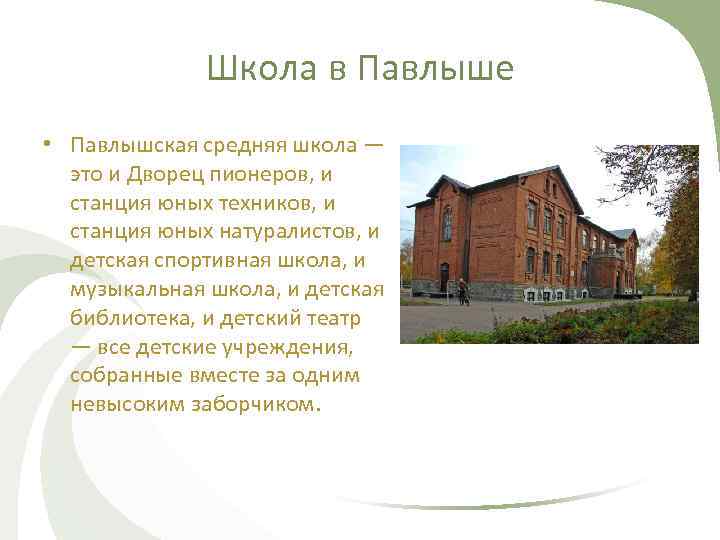 Школа в Павлыше

• Павлышская средняя школа — это и Дворец пионеров, и станция юных техников, и станция юных натуралистов, и детская спортивная школа, и музыкальная школа, и детская библиотека, и детский театр — все детские учреждения, собранные вместе за одним невысоким заборчиком.